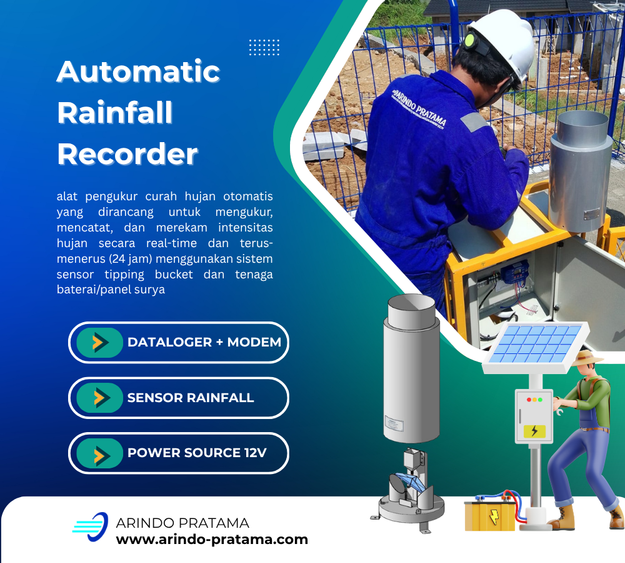 Automatic Rainfall Recorder

alat pengukur curah hujan otomatis yang dirancang untuk mengukur, mencatat, dan merekam intensitas hujan secara real-time dan terus-menerus (24 jam) menggunakan sistem sensor tipping bucket dan tenaga baterai/panel surya

DATALOGER + MODEM

SENSOR RAINFALL

POWER SOURCE 12V

ARINDO PRATAMA

ARINDO PRATAMA
www.arindo-pratama.com